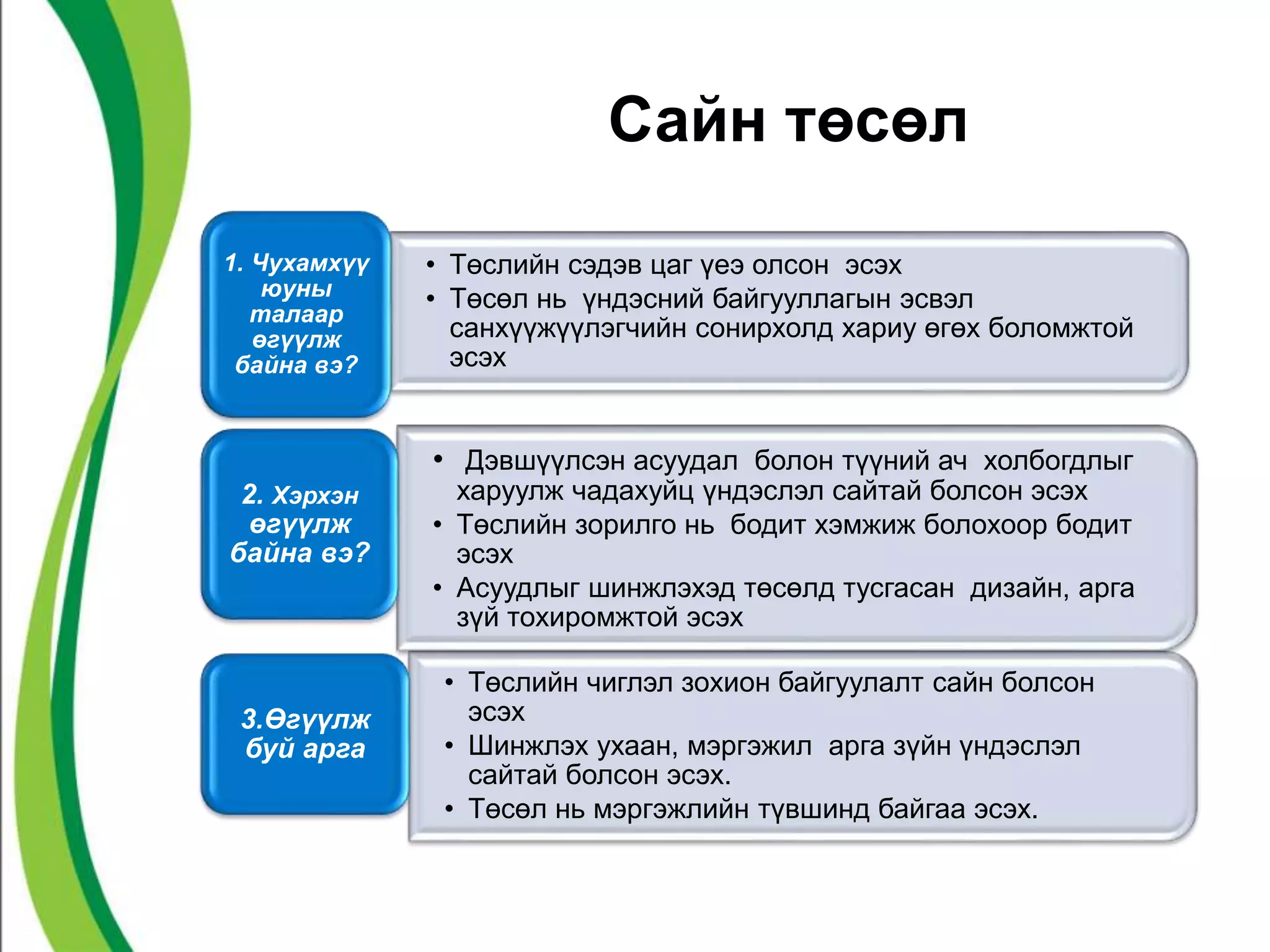 Сайн төсөл

1. Чухамхүү юуны талаар өгүүлж байна вэ?

• Төслийн сэдэв цаг үеэ олсон эсэх
• Төсөл нь үндэсний байгууллагын эсвэл санхүүжүүлэгчийн сонирхолд хариу өгөх боломжтой эсэх

2. Хэрхэн өгүүлж байна вэ?

• Дэвшүүлсэн асуудал болон түүний ач холбогдлыг харуулж чадахуйц үндэслэл сайтай болсон эсэх
• Төслийн зорилго нь бодит хэмжиж болохоор бодит эсэх
• Асуудлыг шинжлэхэд төсөлд тусгасан дизайн, арга зүй тохиромжтой эсэх

3.Өгүүлж буй арга

• Төслийн чиглэл зохион байгуулалт сайн болсон эсэх
• Шинжлэх ухаан, мэргэжил арга зүйн үндэслэл сайтай болсон эсэх.
• Төсөл нь мэргэжлийн түвшинд байгаа эсэх.